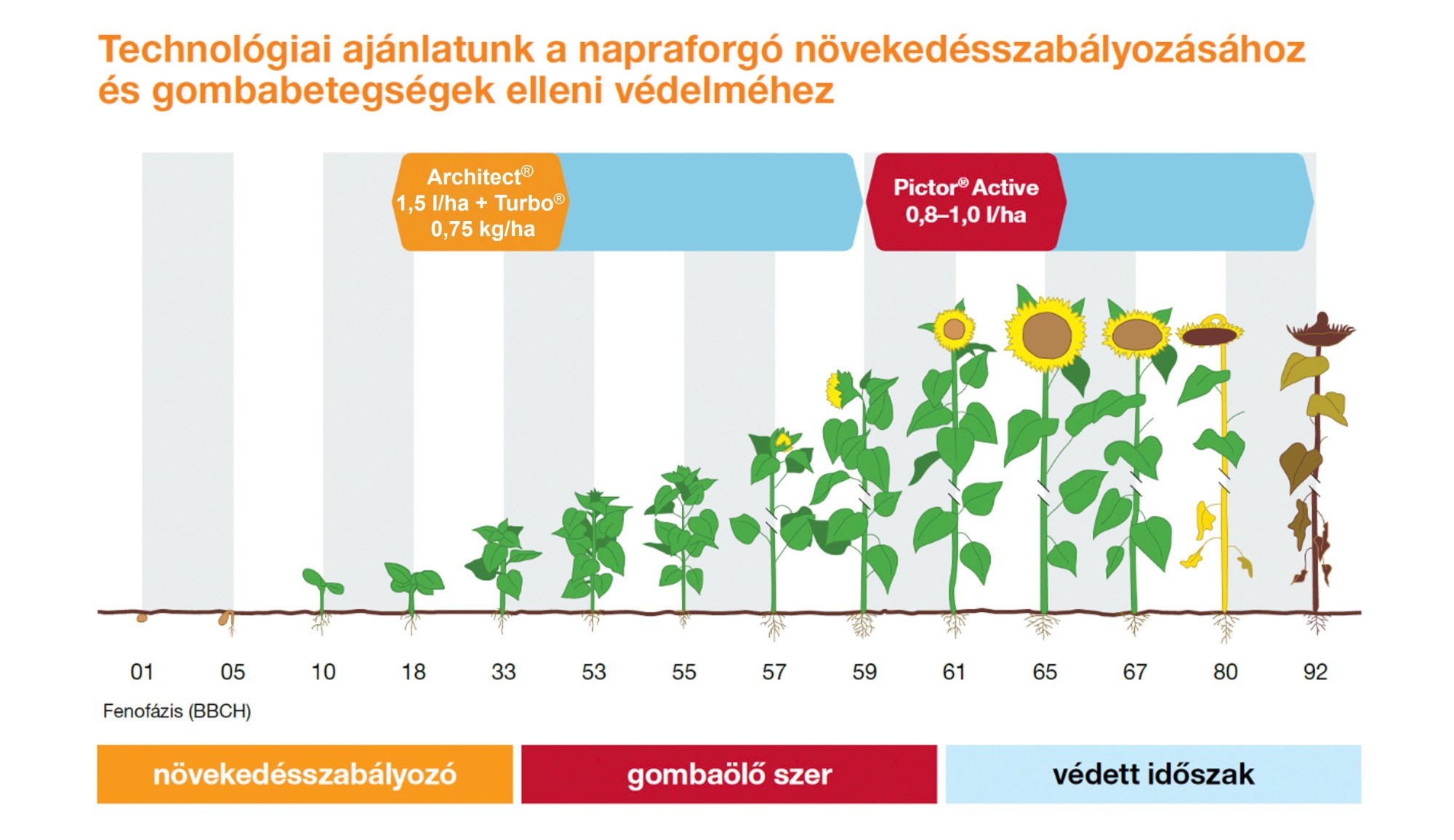 Technológiai ajánlatunk a napraforgó növekedésszabályozásához és gombabetegségek elleni védelméhez

Architect® 1,5 l/ha + Turbo® 0,75 kg/ha

Pictor® Active 0,8–1,0 l/ha

01 05 10 18 33 53 55 57 59 61 65 67 80 92

Fenofázis (BBCH)

növekedésszabályozó

gombaölő szer

védett időszak